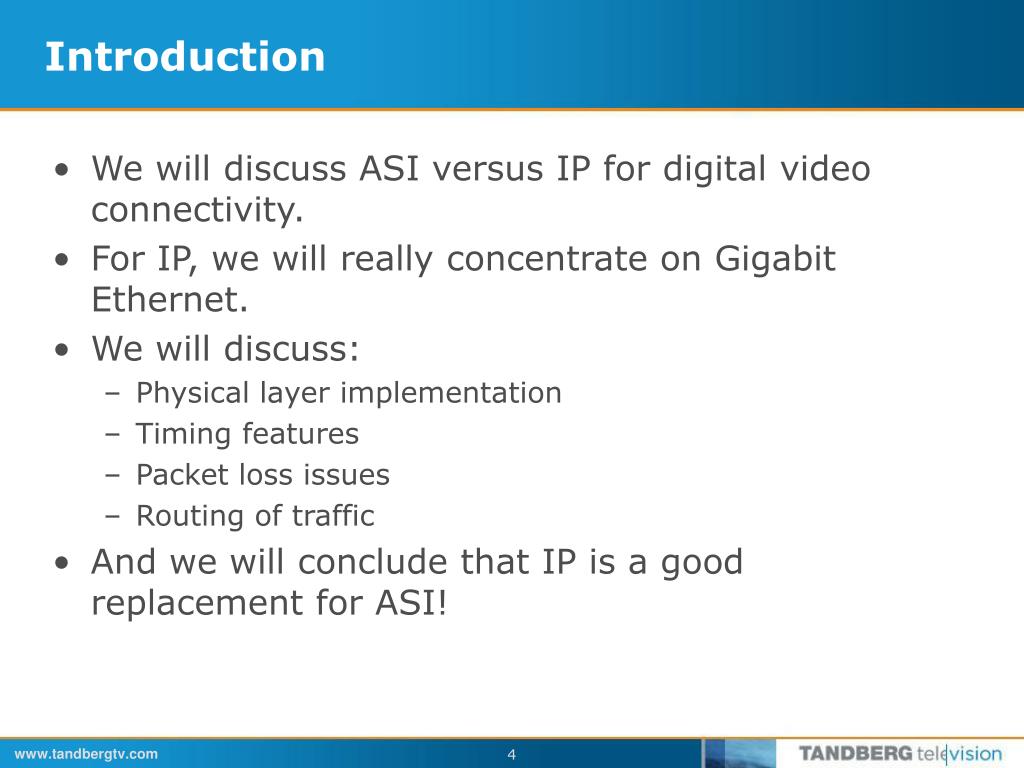 Introduction

• We will discuss ASI versus IP for digital video connectivity.
• For IP, we will really concentrate on Gigabit Ethernet.
• We will discuss:
– Physical layer implementation
– Timing features
– Packet loss issues
– Routing of traffic
• And we will conclude that IP is a good replacement for ASI!

www.tandbergtv.com 4 TANDBERG television